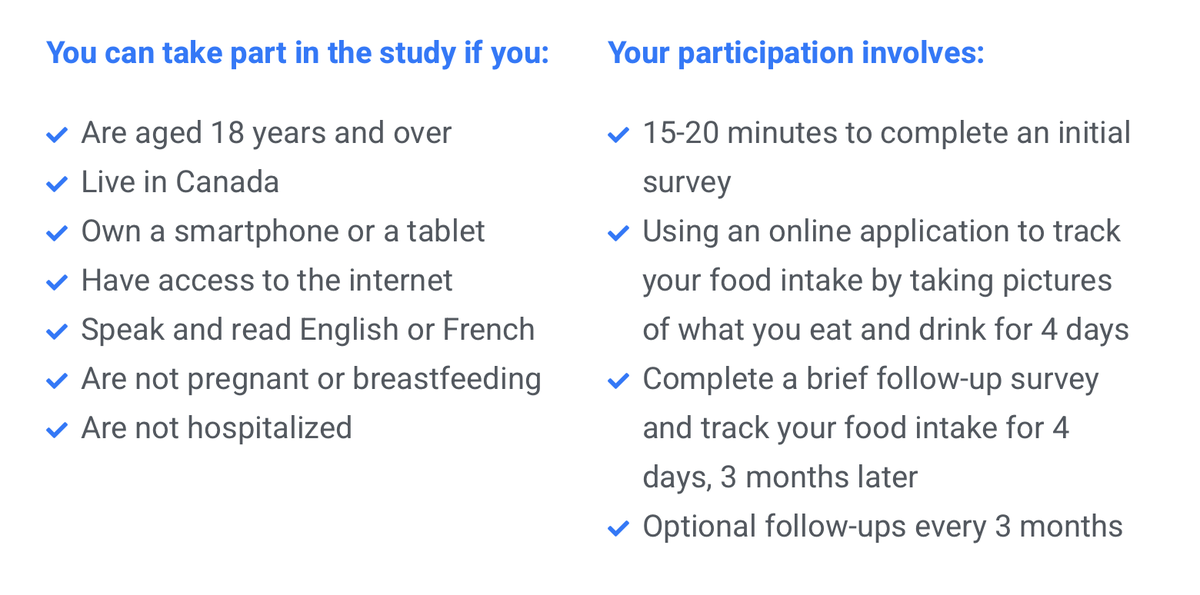 You can take part in the study if you:

✓ Are aged 18 years and over
✓ Live in Canada
✓ Own a smartphone or a tablet
✓ Have access to the internet
✓ Speak and read English or French
✓ Are not pregnant or breastfeeding
✓ Are not hospitalized

Your participation involves:

✓ 15-20 minutes to complete an initial survey
✓ Using an online application to track your food intake by taking pictures of what you eat and drink for 4 days
✓ Complete a brief follow-up survey and track your food intake for 4 days, 3 months later
✓ Optional follow-ups every 3 months